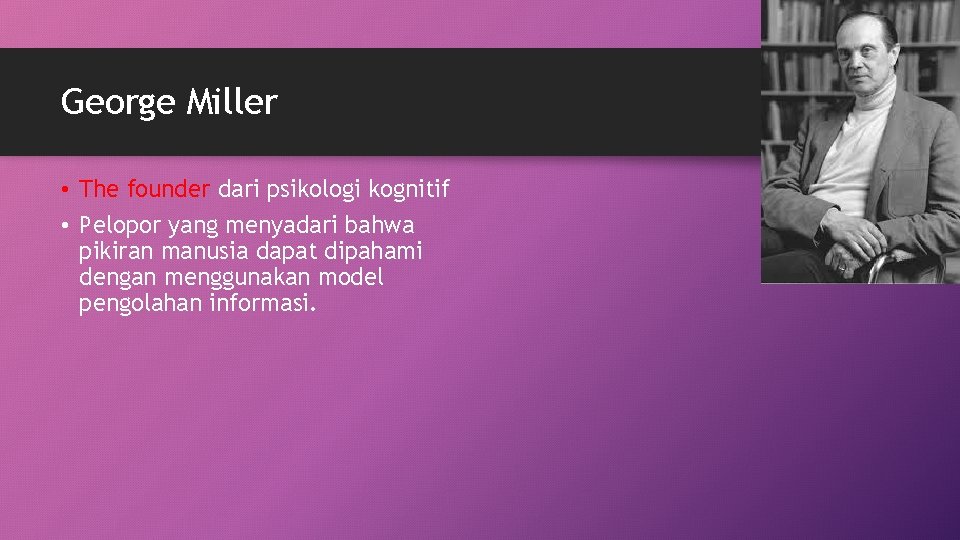 George Miller

• The founder dari psikologi kognitif
• Pelopor yang menyadari bahwa pikiran manusia dapat dipahami dengan menggunakan model pengolahan informasi.